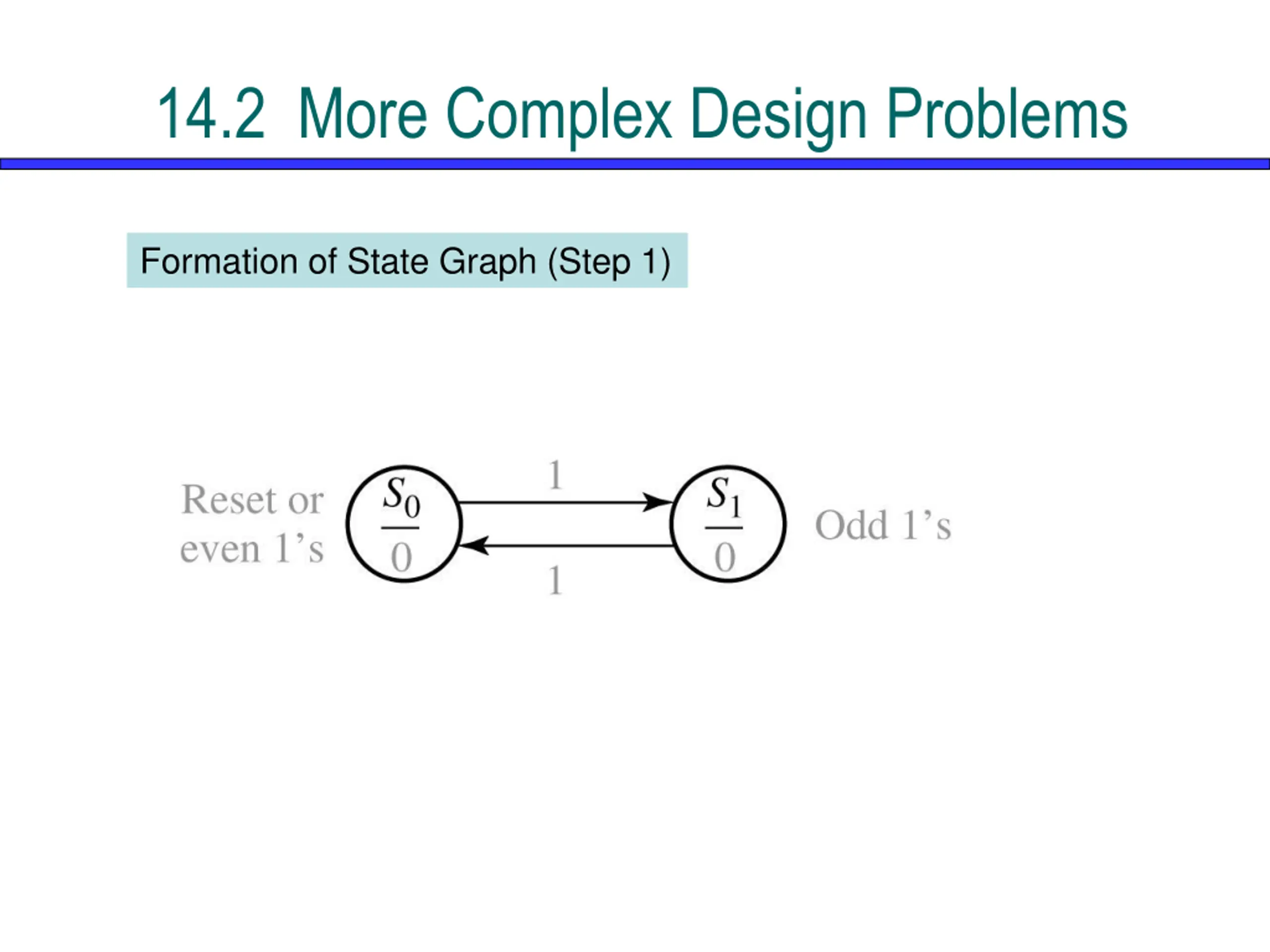 14.2 More Complex Design Problems

Formation of State Graph (Step 1)

Reset or even 1's

$\frac{S_0}{0}$

1

1

$\frac{S_1}{0}$

Odd 1's